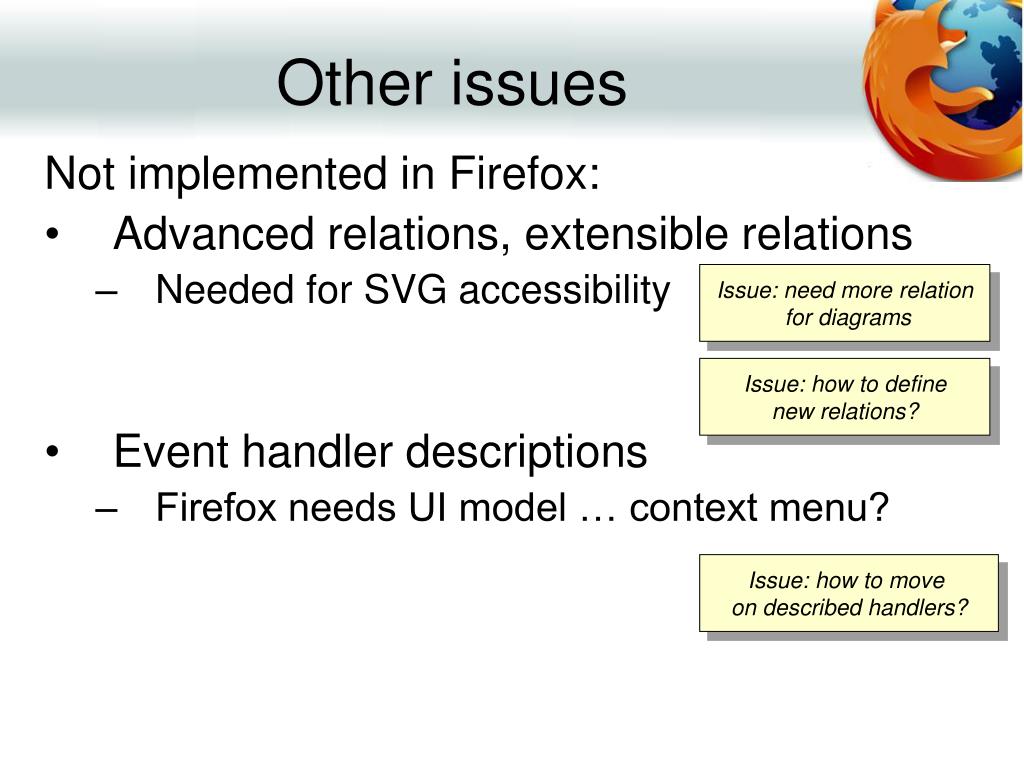 Other issues

Not implemented in Firefox:

• Advanced relations, extensible relations
 – Needed for SVG accessibility

Issue: need more relation for diagrams

Issue: how to define new relations?

• Event handler descriptions
 – Firefox needs UI model … context menu?

Issue: how to move on described handlers?